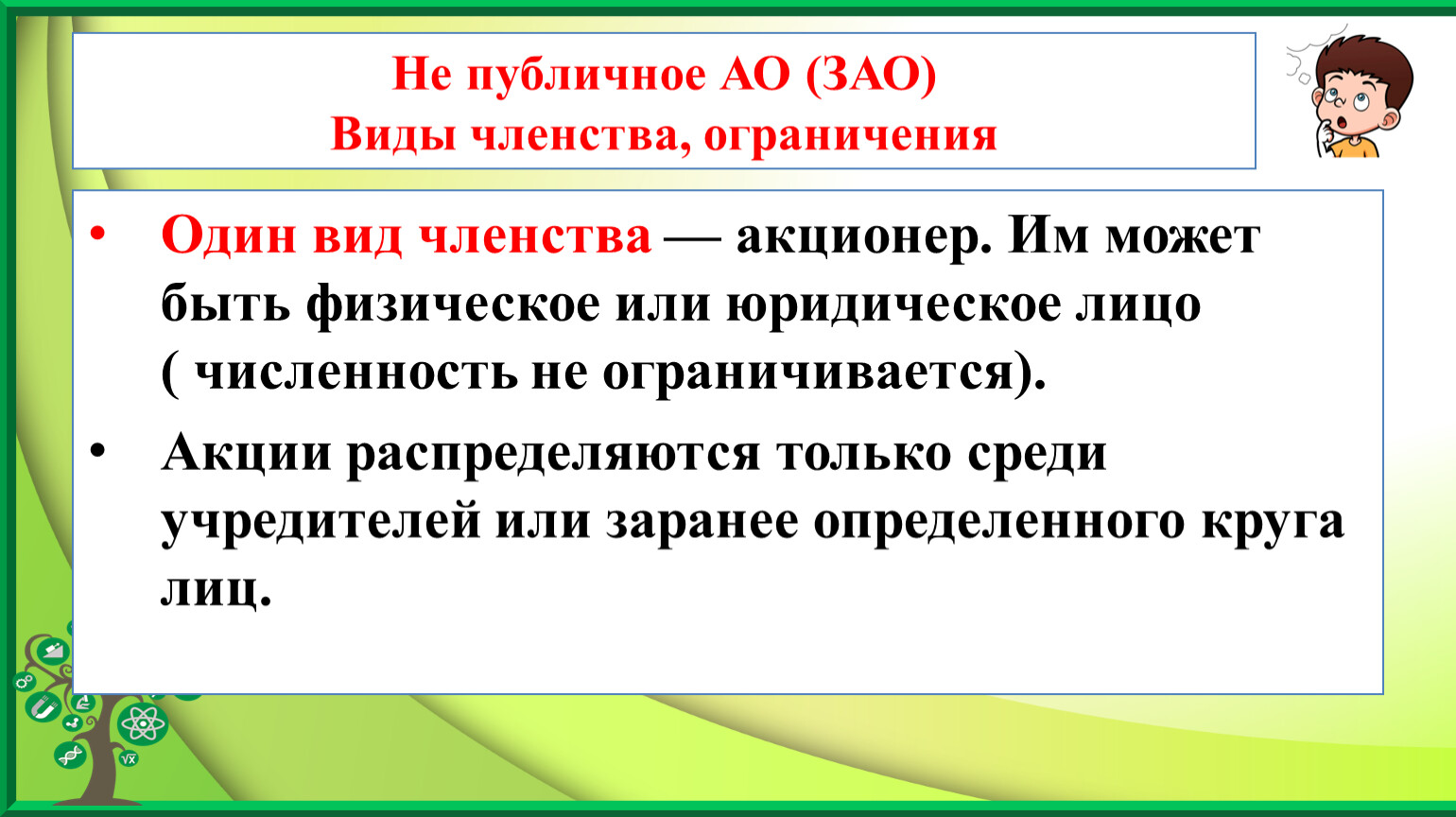 Не публичное АО (ЗАО)
Виды членства, ограничения

• Один вид членства — акционер. Им может быть физическое или юридическое лицо ( численность не ограничивается).

• Акции распределяются только среди учредителей или заранее определенного круга лиц.